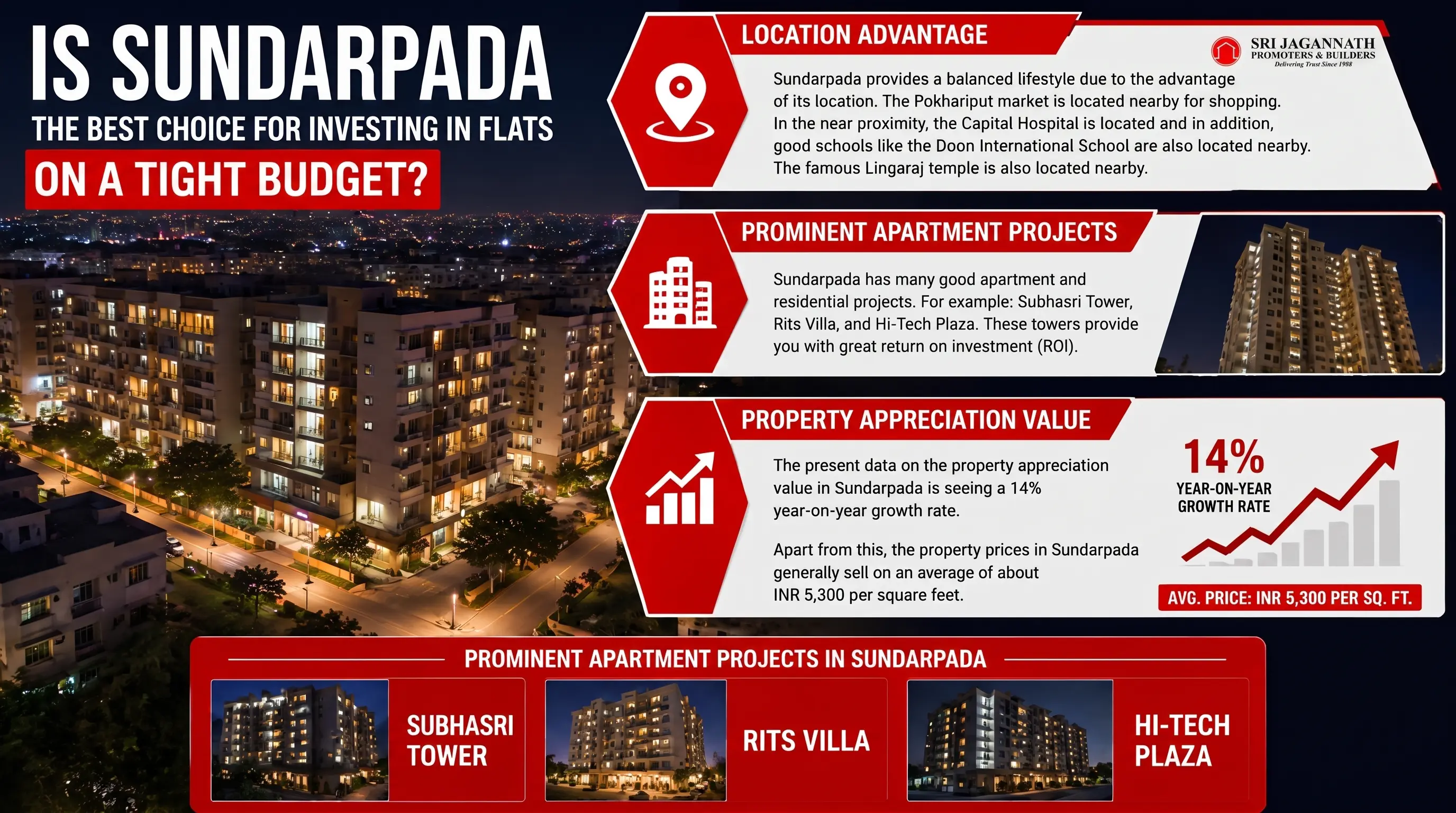 IS SUNDARPADA
THE BEST CHOICE FOR INVESTING IN FLATS
ON A TIGHT BUDGET?

LOCATION ADVANTAGE

SRI JAGANNATH
PROMOTERS & BUILDERS
Delivering Trust Since 1988

Sundarpada provides a balanced lifestyle due to the advantage of its location. The Pokhariput market is located nearby for shopping. In the near proximity, the Capital Hospital is located and in addition, good schools like the Doon International School are also located nearby. The famous Lingaraj temple is also located nearby.

PROMINENT APARTMENT PROJECTS

Sundarpada has many good apartment and residential projects. For example: Subhasri Tower, Rits Villa, and Hi-Tech Plaza. These towers provide you with great return on investment (ROI).

PROPERTY APPRECIATION VALUE

The present data on the property appreciation value in Sundarpada is seeing a 14% year-on-year growth rate.

Apart from this, the property prices in Sundarpada generally sell on an average of about INR 5,300 per square feet.

14%
YEAR-ON-YEAR
GROWTH RATE

AVG. PRICE: INR 5,300 PER SQ. FT.

PROMINENT APARTMENT PROJECTS IN SUNDARPADA

SUBHASRI TOWER

RITS VILLA

HI-TECH PLAZA